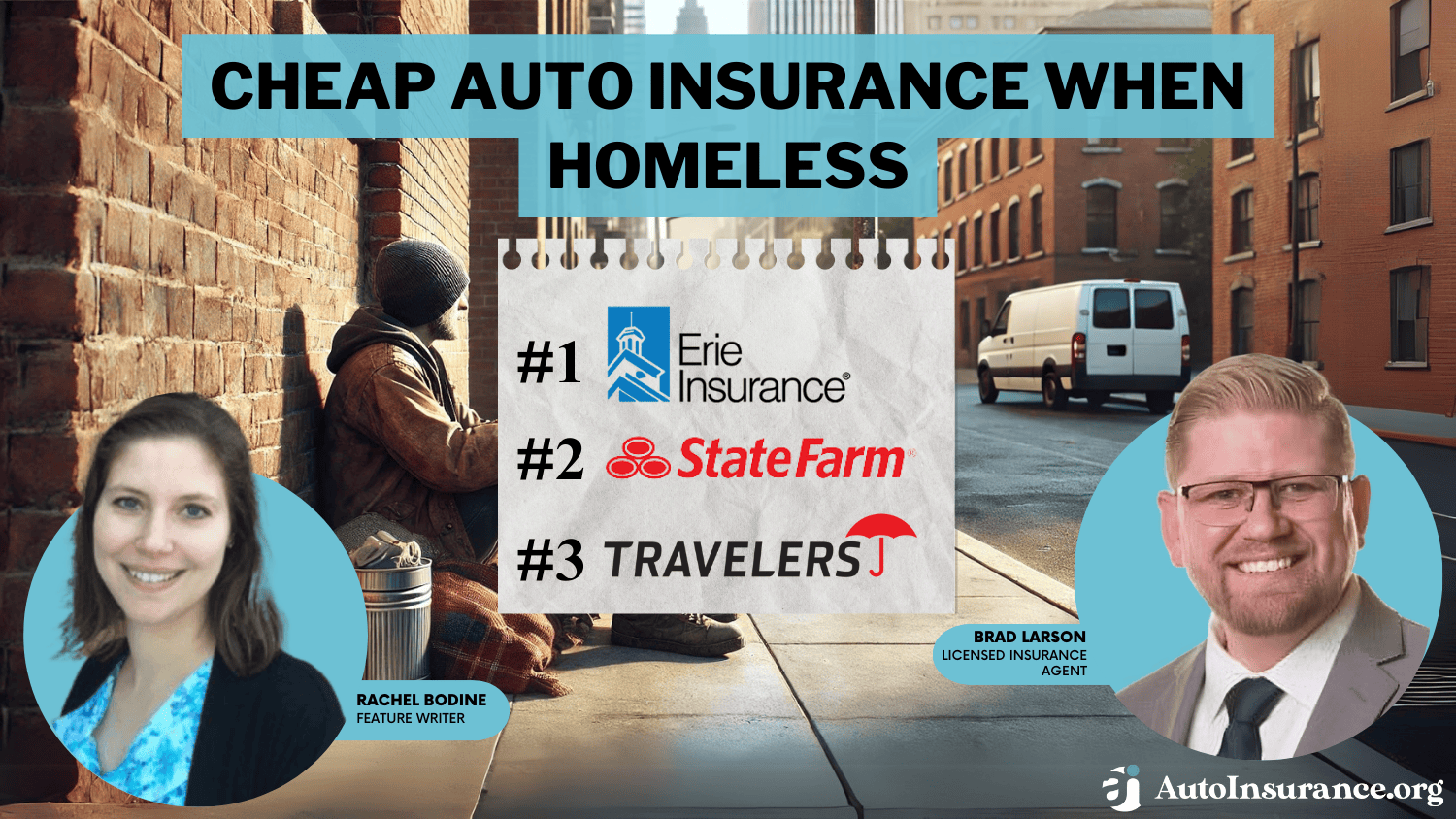 CHEAP AUTO INSURANCE WHEN HOMELESS

#1 Erie Insurance®

#2 StateFarm®

#3 TRAVELERS

RACHEL BODINE
FEATURE WRITER

BRAD LARSON
LICENSED INSURANCE AGENT

AutoInsurance.org